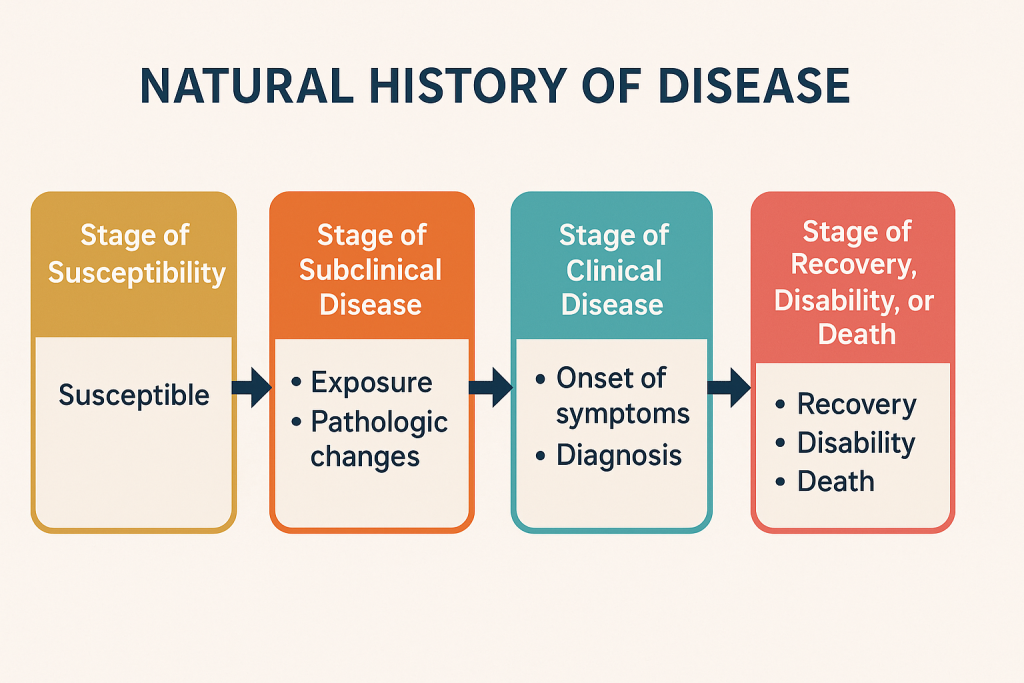 NATURAL HISTORY OF DISEASE

Stage of Susceptibility

Susceptible

Stage of Subclinical Disease

• Exposure
• Pathologic changes

Stage of Clinical Disease

• Onset of symptoms
• Diagnosis

Stage of Recovery, Disability, or Death

• Recovery
• Disability
• Death